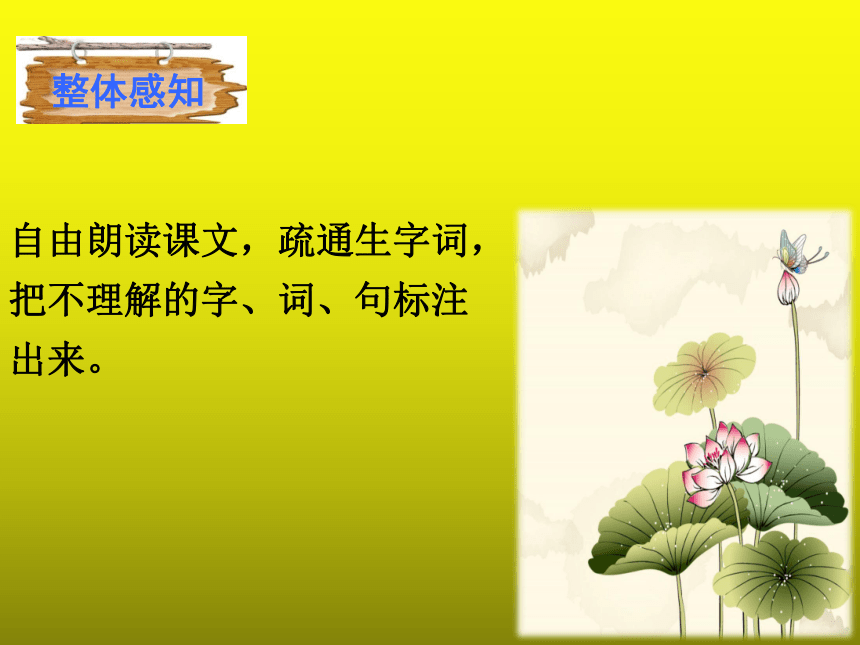 整体感知

自由朗读课文，疏通生字词，把不理解的字、词、句标注出来。